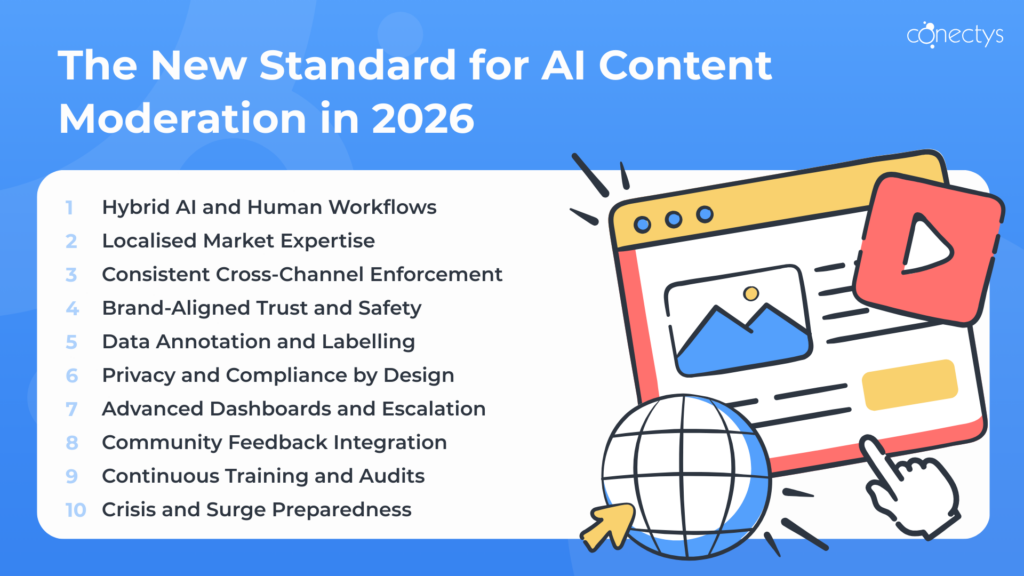 conectys

The New Standard for AI Content Moderation in 2026

1 Hybrid AI and Human Workflows
2 Localised Market Expertise
3 Consistent Cross-Channel Enforcement
4 Brand-Aligned Trust and Safety
5 Data Annotation and Labelling
6 Privacy and Compliance by Design
7 Advanced Dashboards and Escalation
8 Community Feedback Integration
9 Continuous Training and Audits
10 Crisis and Surge Preparedness